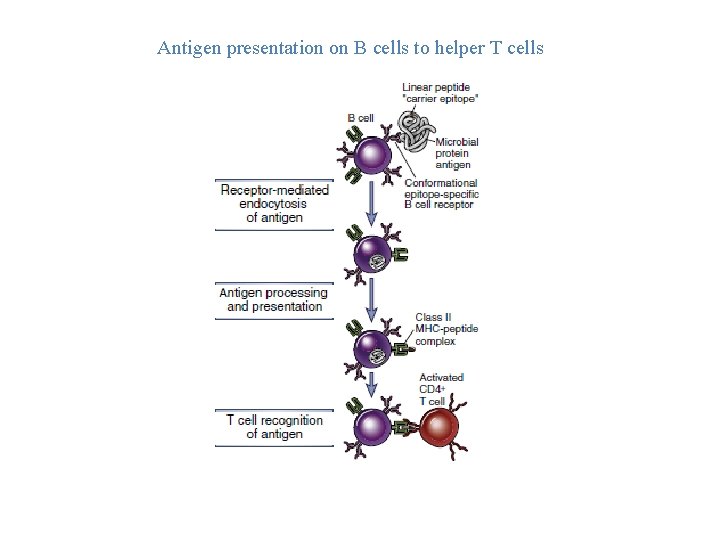 Antigen presentation on B cells to helper T cells

Linear peptide "carrier epitope"

B cell

Microbial protein antigen

Conformational epitope-specific B cell receptor

Receptor-mediated endocytosis of antigen

Antigen processing and presentation

Class II MHC-peptide complex

Activated CD4+ T cell

T cell recognition of antigen